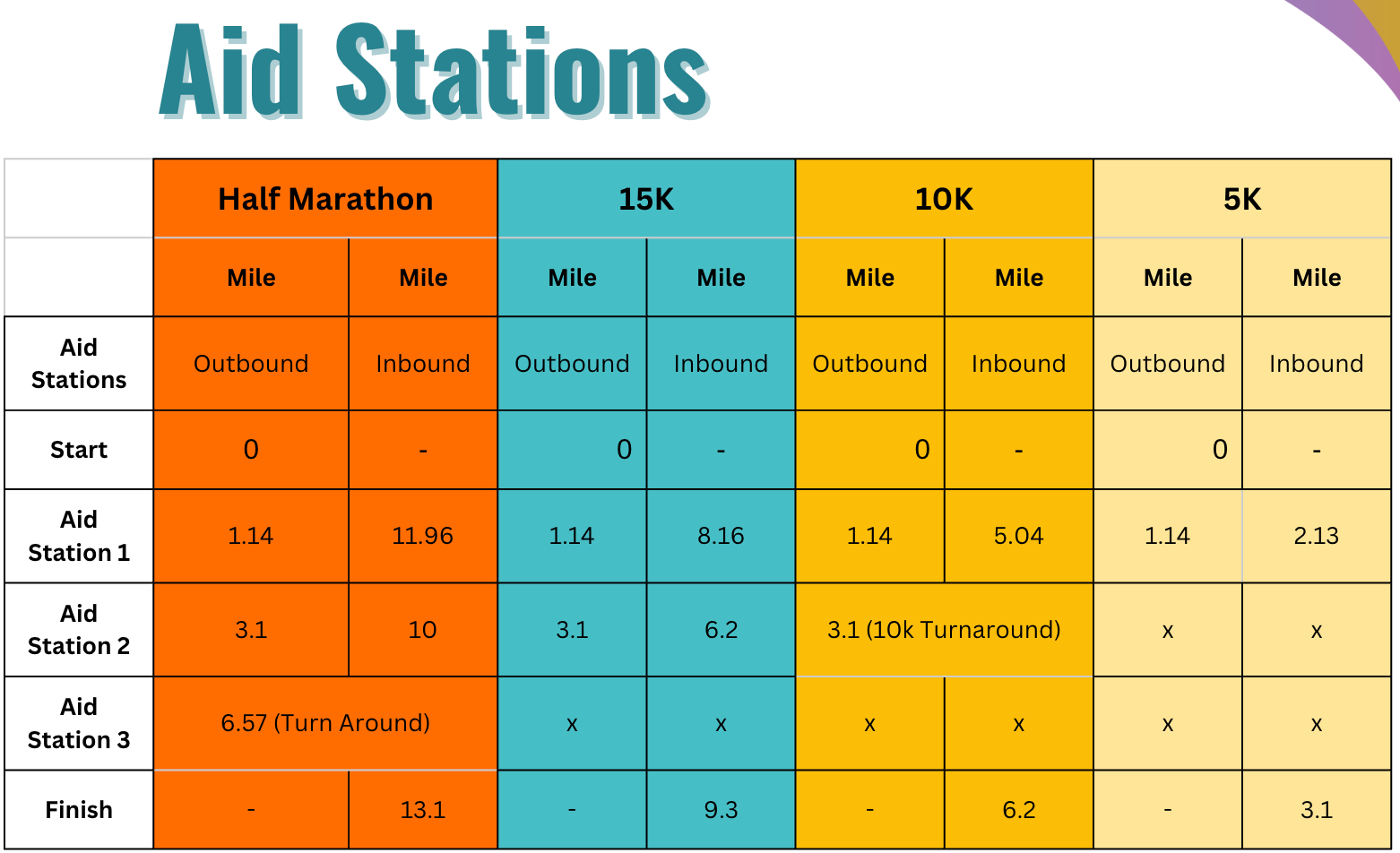 Aid Stations

| | Half Marathon | | 15K | | 10K | | 5K | |
|---|---|---|---|---|---|---|---|---|
| | Mile | Mile | Mile | Mile | Mile | Mile | Mile | Mile |
| Aid Stations | Outbound | Inbound | Outbound | Inbound | Outbound | Inbound | Outbound | Inbound |
| Start | 0 | - | 0 | - | 0 | - | 0 | - |
| Aid Station 1 | 1.14 | 11.96 | 1.14 | 8.16 | 1.14 | 5.04 | 1.14 | 2.13 |
| Aid Station 2 | 3.1 | 10 | 3.1 | 6.2 | 3.1 (10k Turnaround) | | x | x |
| Aid Station 3 | 6.57 (Turn Around) | | x | x | x | x | x | x |
| Finish | - | 13.1 | - | 9.3 | - | 6.2 | - | 3.1 |